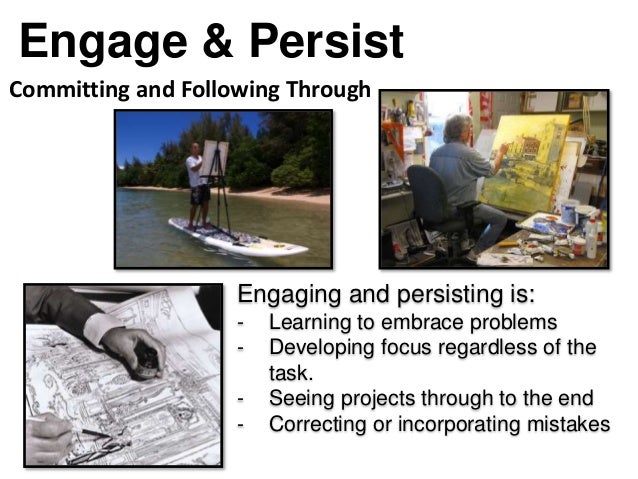 Engage & Persist

Committing and Following Through

Engaging and persisting is:
- Learning to embrace problems
- Developing focus regardless of the task.
- Seeing projects through to the end
- Correcting or incorporating mistakes